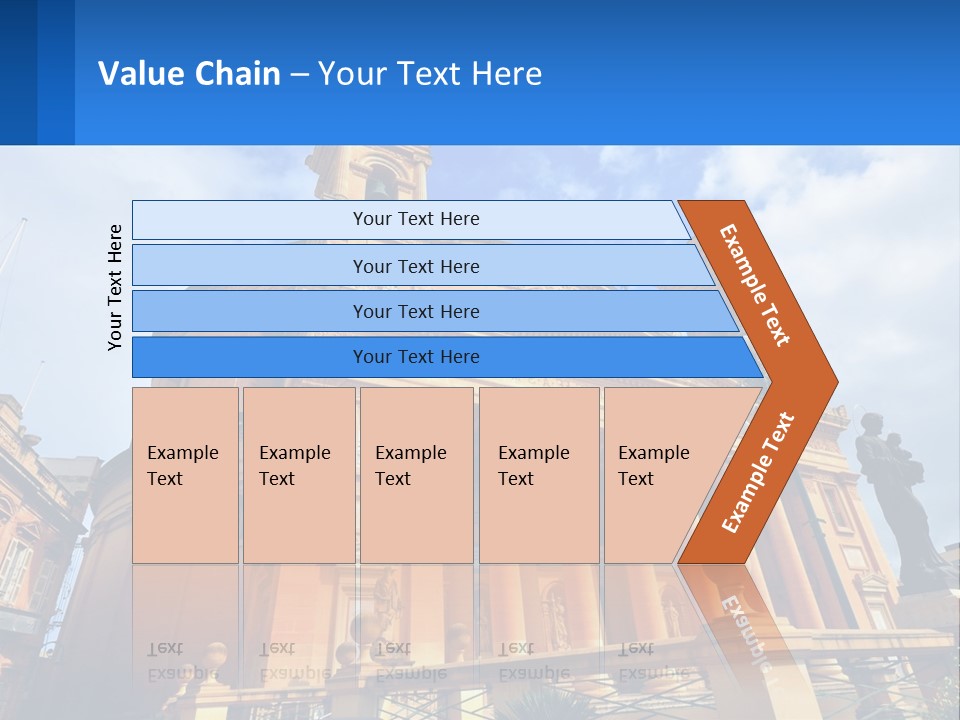 Value Chain – Your Text Here

Your Text Here

Your Text Here

Your Text Here

Your Text Here

Your Text Here

Example Text

Example Text

Example Text

Example Text

Example Text

Example Text

Example Text